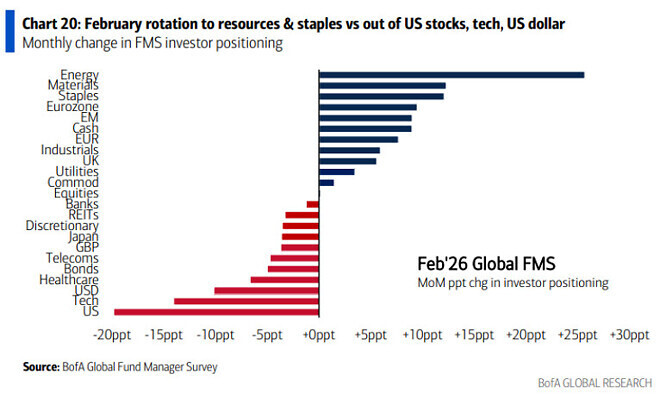 Chart 20: February rotation to resources & staples vs out of US stocks, tech, US dollar
Monthly change in FMS investor positioning

Energy
Materials
Staples
Eurozone
EM
Cash
EUR
Industrials
UK
Utilities
Commod
Equities
Banks
REITs
Discretionary
Japan
GBP
Telecoms
Bonds
Healthcare
USD
Tech
US

Feb'26 Global FMS
MoM ppt chg in investor positioning

-20ppt -15ppt -10ppt -5ppt +0ppt +5ppt +10ppt +15ppt +20ppt +25ppt +30ppt

Source: BofA Global Fund Manager Survey

BofA GLOBAL RESEARCH